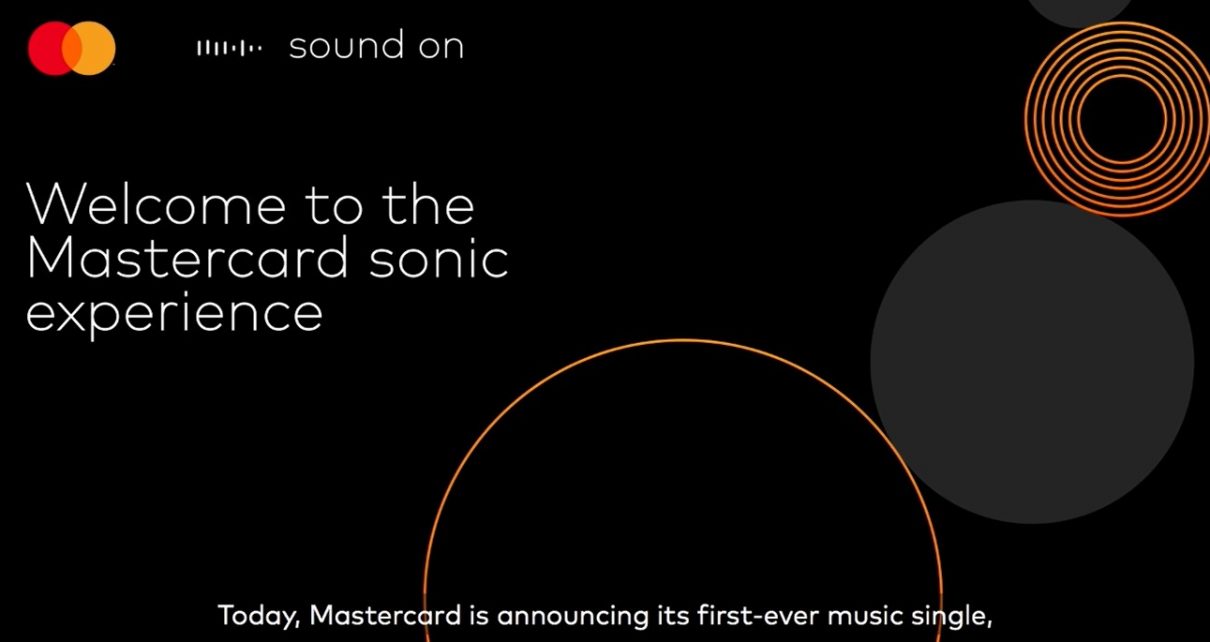 sound on

Welcome to the Mastercard sonic experience

Today, Mastercard is announcing its first-ever music single,